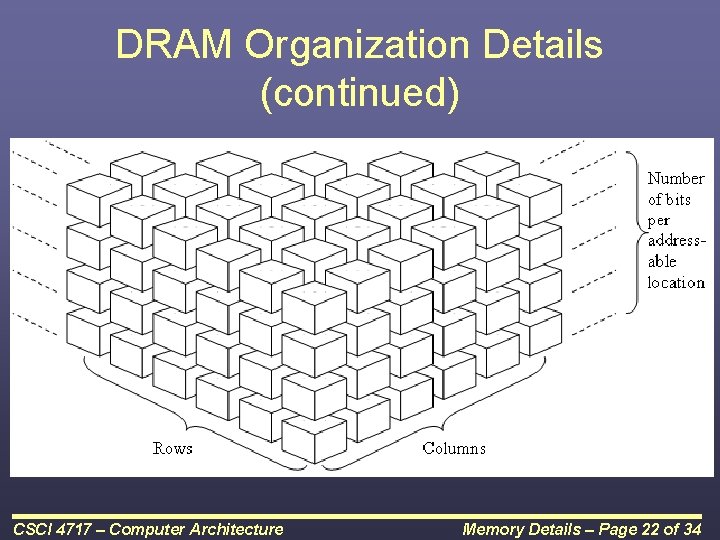 DRAM Organization Details (continued)

Number of bits per addressable location

Rows

Columns

CSCI 4717 – Computer Architecture

Memory Details – Page 22 of 34